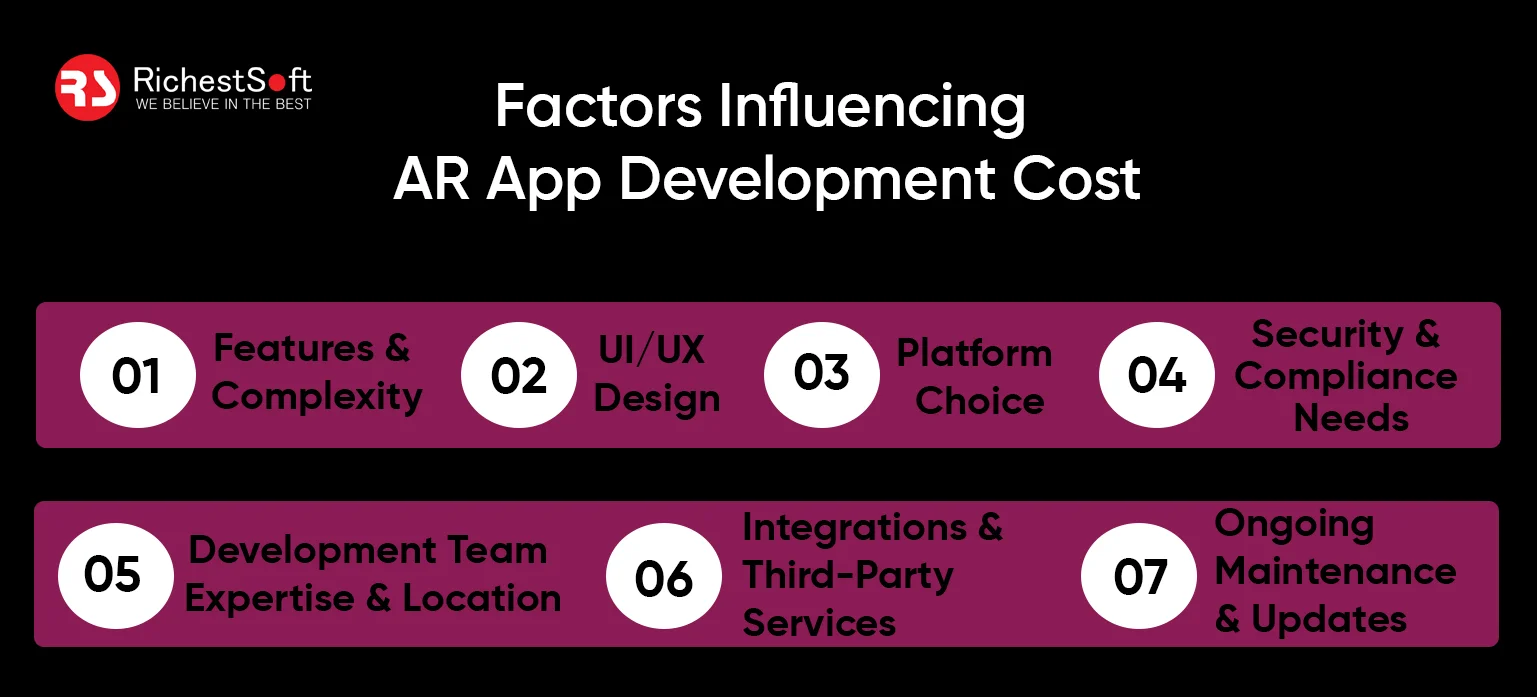 RS RichestSoft
WE BELIEVE IN THE BEST

Factors Influencing
AR App Development Cost

01 Features & Complexity

02 UI/UX Design

03 Platform Choice

04 Security & Compliance Needs

05 Development Team Expertise & Location

06 Integrations & Third-Party Services

07 Ongoing Maintenance & Updates